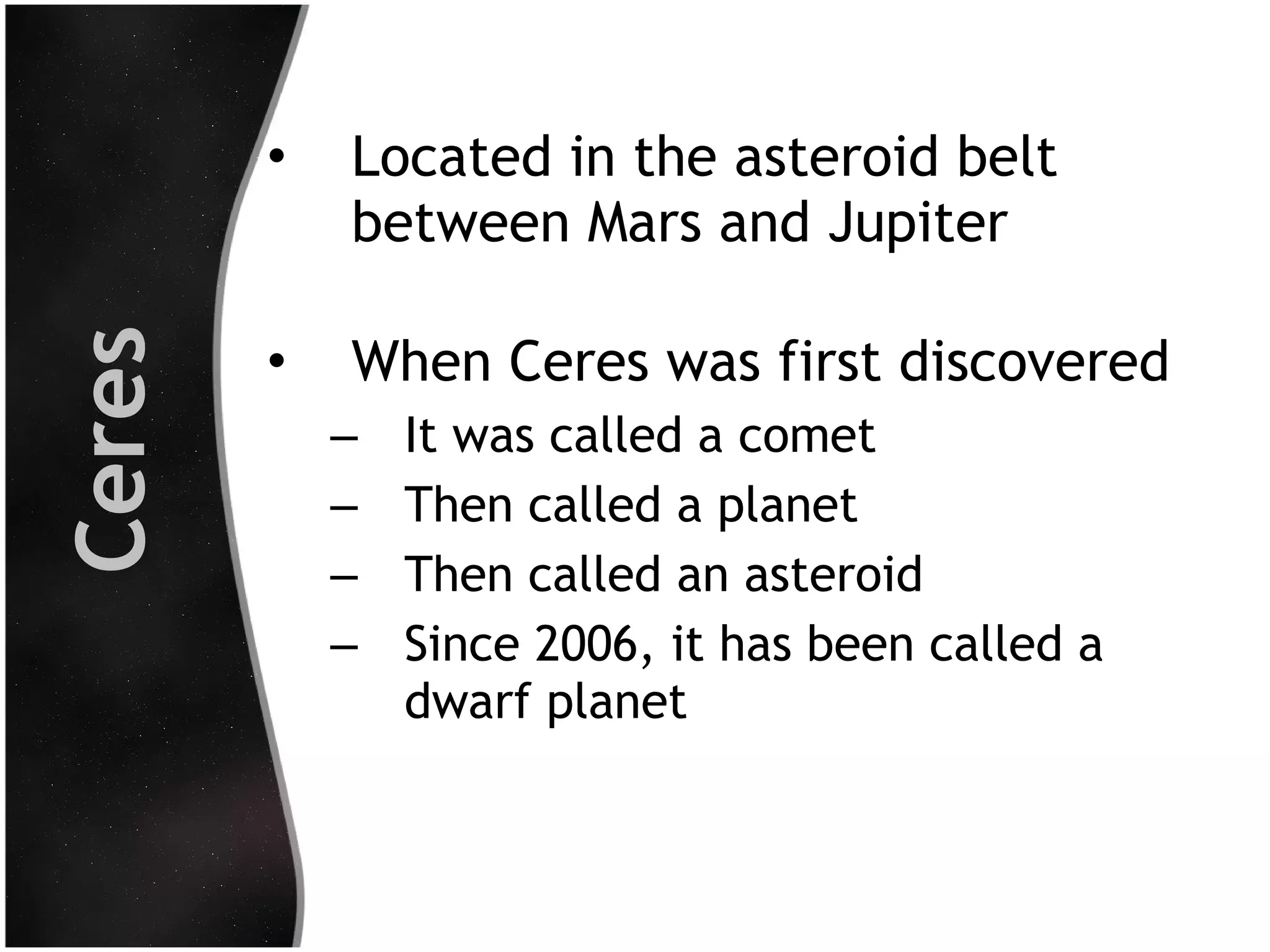 Ceres

• Located in the asteroid belt between Mars and Jupiter

• When Ceres was first discovered
– It was called a comet
– Then called a planet
– Then called an asteroid
– Since 2006, it has been called a dwarf planet